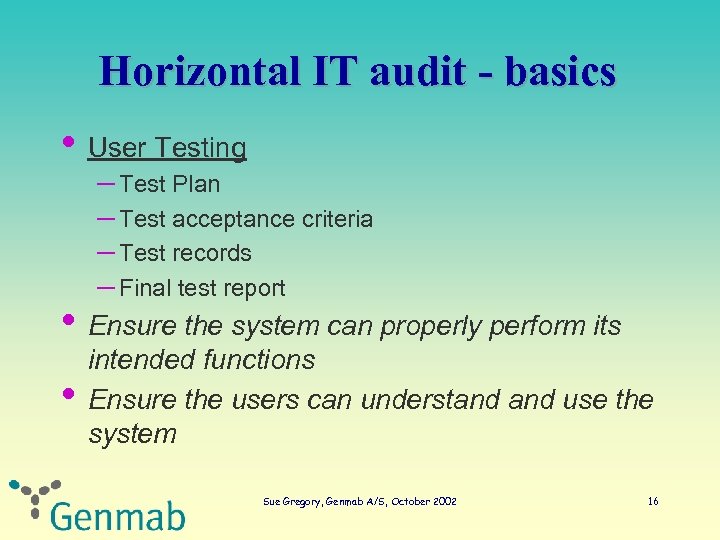 Horizontal IT audit - basics

• User Testing
– Test Plan
– Test acceptance criteria
– Test records
– Final test report

• Ensure the system can properly perform its intended functions

• Ensure the users can understand and use the system

Genmab

Sue Gregory, Genmab A/S, October 2002

16